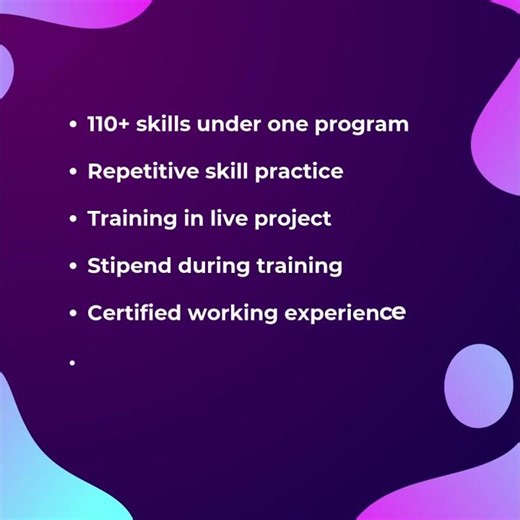 • 110+ skills under one program
• Repetitive skill practice
• Training in live project
• Stipend during training
• Certified working experience
•